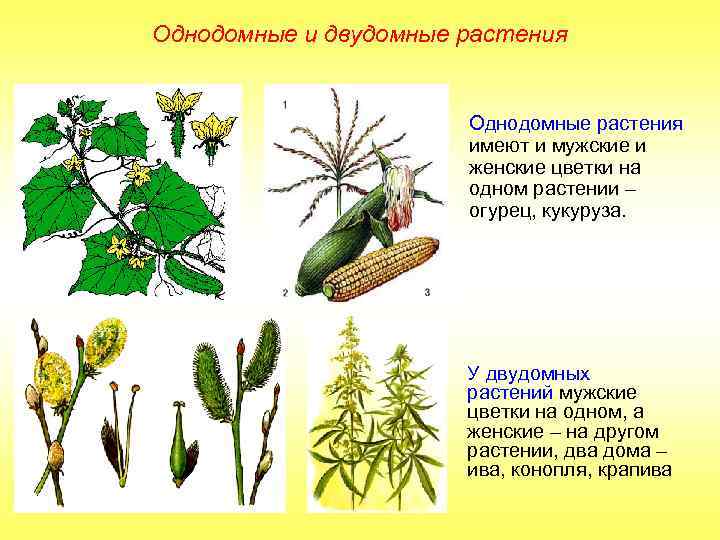 Однодомные и двудомные растения

1

2

3

Однодомные растения имеют и мужские и женские цветки на одном растении – огурец, кукуруза.

У двудомных растений мужские цветки на одном, а женские – на другом растении, два дома – ива, конопля, крапива